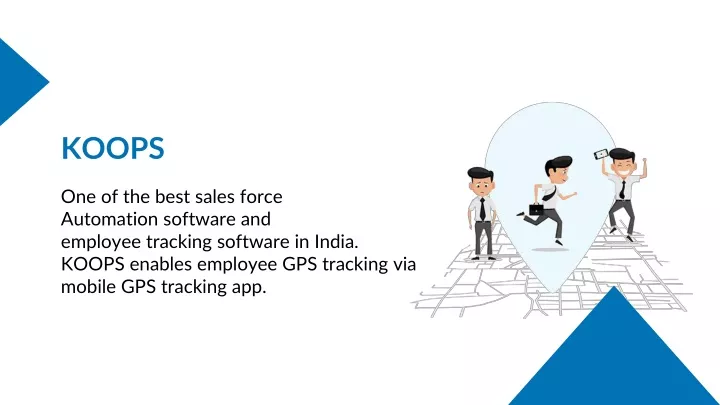 KOOPS

One of the best sales force Automation software and employee tracking software in India. KOOPS enables employee GPS tracking via mobile GPS tracking app.